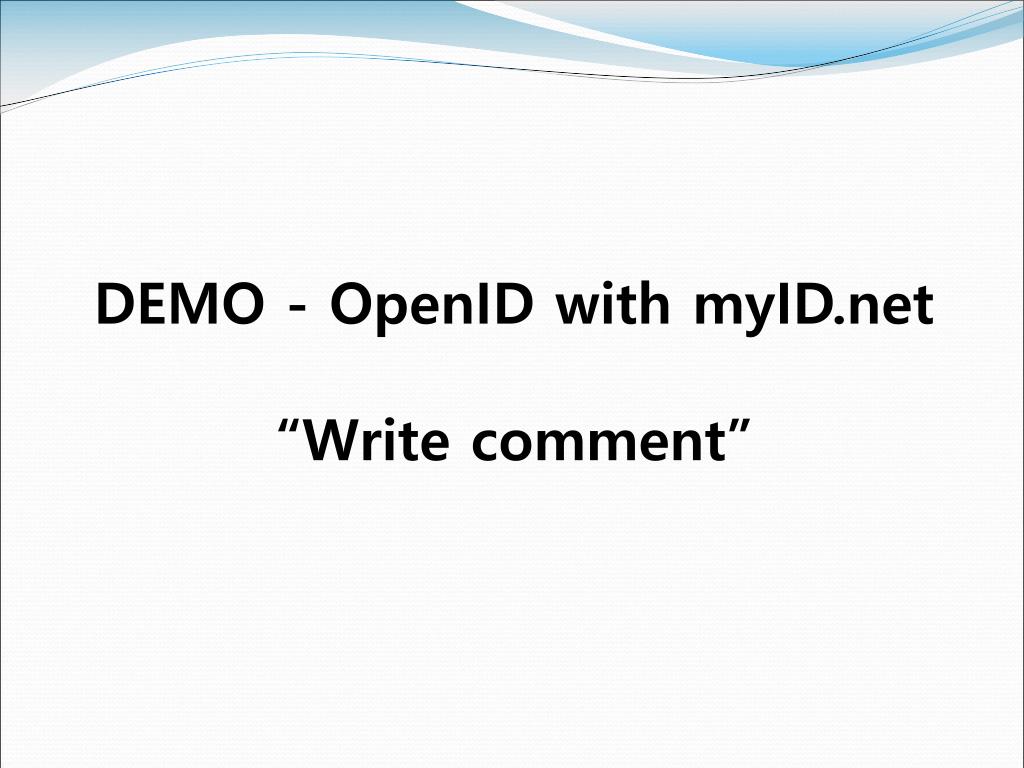 DEMO - OpenID with myID.net

“Write comment”